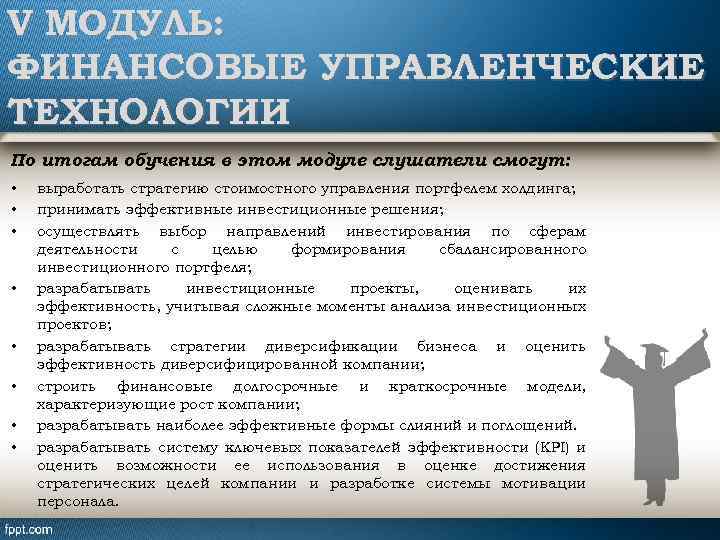 V МОДУЛЬ: ФИНАНСОВЫЕ УПРАВЛЕНЧЕСКИЕ ТЕХНОЛОГИИ

По итогам обучения в этом модуле слушатели смогут:

• выработать стратегию стоимостного управления портфелем холдинга;
• принимать эффективные инвестиционные решения;
• осуществлять выбор направлений инвестирования по сферам деятельности с целью формирования сбалансированного инвестиционного портфеля;
• разрабатывать инвестиционные проекты, оценивать их эффективность, учитывая сложные моменты анализа инвестиционных проектов;
• разрабатывать стратегии диверсификации бизнеса и оценить эффективность диверсифицированной компании;
• строить финансовые долгосрочные и краткосрочные модели, характеризующие рост компании;
• разрабатывать наиболее эффективные формы слияний и поглощений.
• разрабатывать систему ключевых показателей эффективности (KPI) и оценить возможности ее использования в оценке достижения стратегических целей компании и разработке системы мотивации персонала.

fppt.com